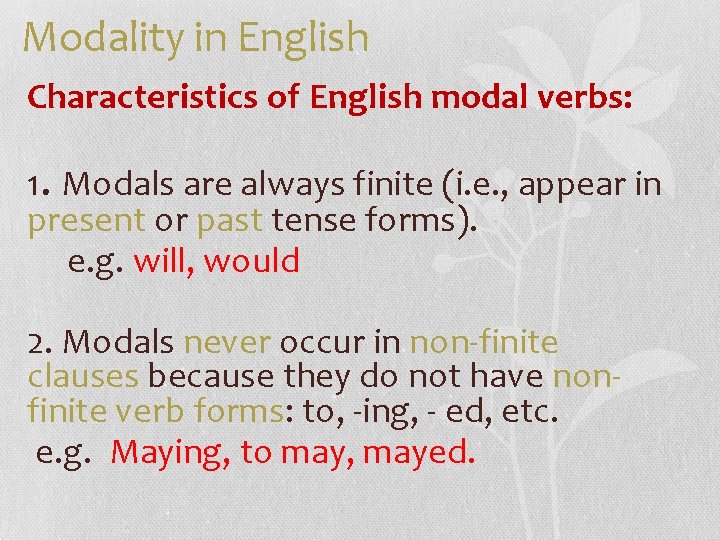 Modality in English

Characteristics of English modal verbs:

1. Modals are always finite (i.e., appear in present or past tense forms).

e.g. will, would

2. Modals never occur in non-finite clauses because they do not have non-finite verb forms: to, -ing, - ed, etc.

e.g. Maying, to may, mayed.